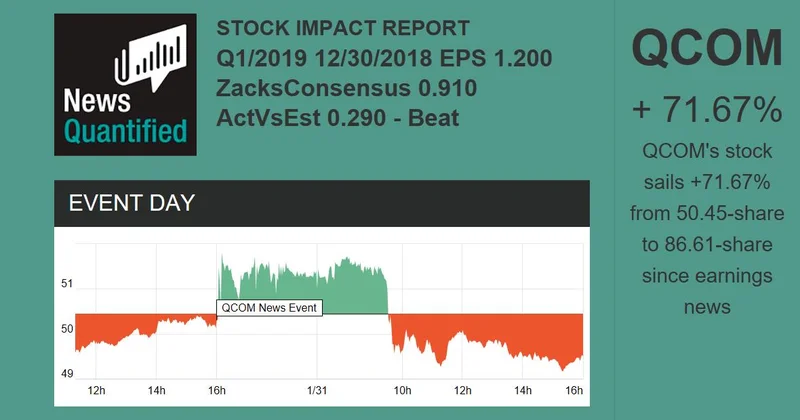 News Quantified

STOCK IMPACT REPORT
Q1/2019 12/30/2018 EPS 1.200
ZacksConsensus 0.910
ActVsEst 0.290 - Beat

EVENT DAY

51
50
49
QCOM News Event
12h
14h
16h
1/31
10h
12h
14h
16h

QCOM

+ 71.67%

QCOM's stock sails +71.67% from 50.45-share to 86.61-share since earnings news